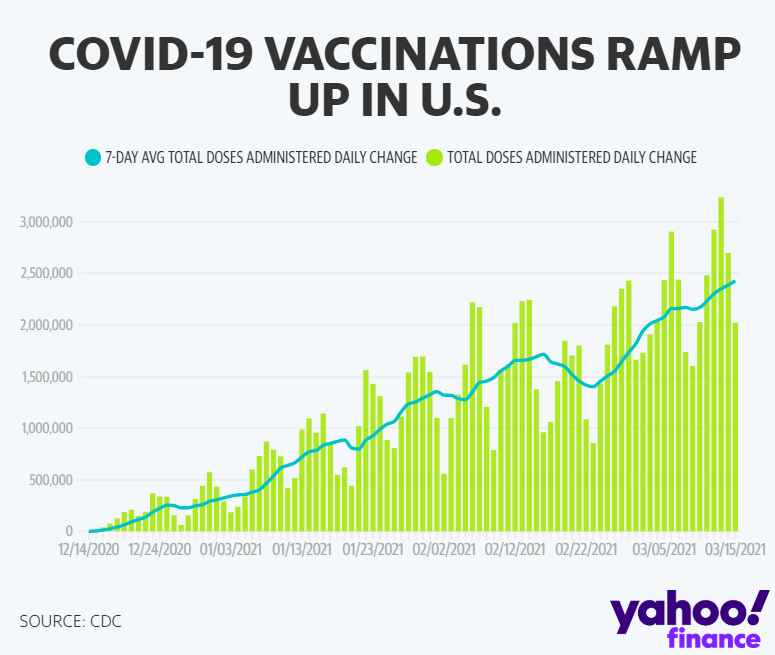 COVID-19 VACCINATIONS RAMP UP IN U.S.

7-DAY AVG TOTAL DOSES ADMINISTERED DAILY CHANGE
TOTAL DOSES ADMINISTERED DAILY CHANGE

3,000,000
2,500,000
2,000,000
1,500,000
1,000,000
500,000
0

12/14/2020
12/24/2020
01/03/2021
01/13/2021
01/23/2021
02/02/2021
02/12/2021
02/22/2021
03/05/2021
03/15/2021

SOURCE: CDC

yahoo! finance